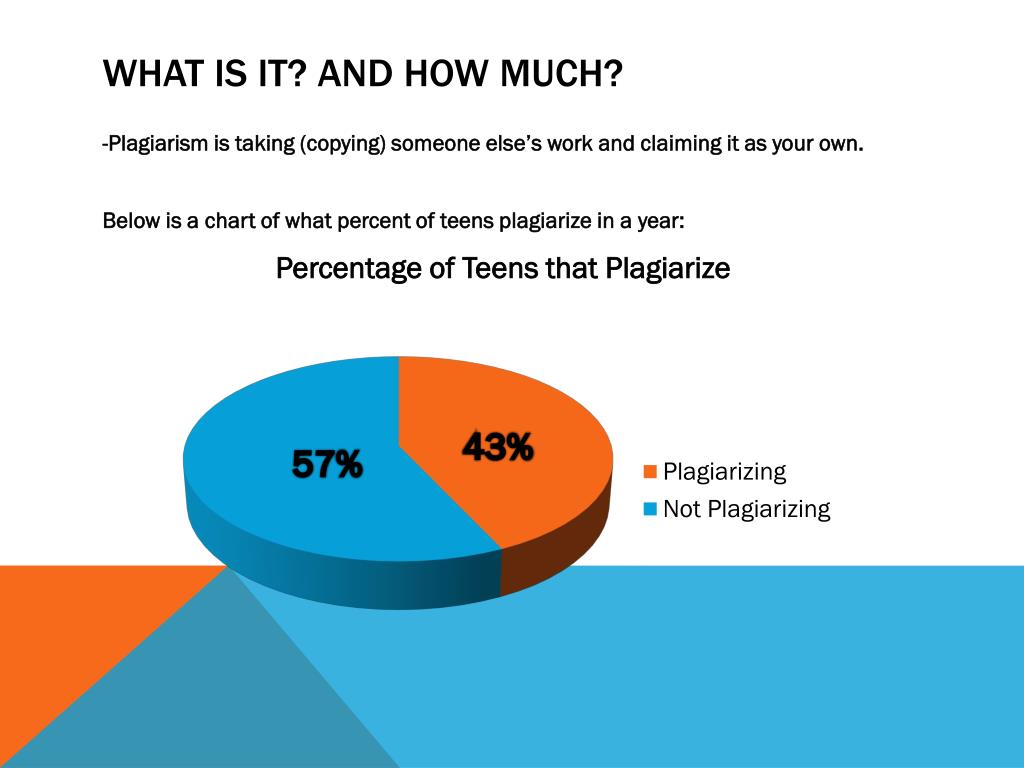 WHAT IS IT? AND HOW MUCH?

-Plagiarism is taking (copying) someone else's work and claiming it as your own.

Below is a chart of what percent of teens plagiarize in a year:

Percentage of Teens that Plagiarize

57%

43%

Plagiarizing

Not Plagiarizing